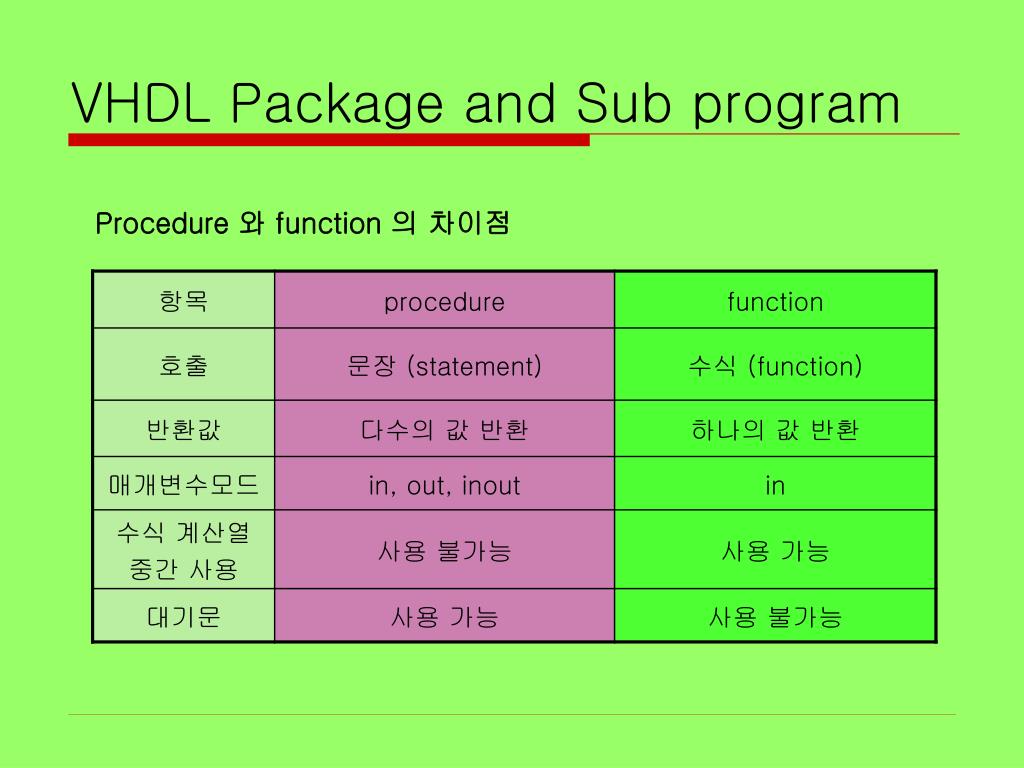 VHDL Package and Sub program

Procedure 와 function 의 차이점

| 항목 | procedure | function |
|---|---|---|
| 호출 | 문장 (statement) | 수식 (function) |
| 반환값 | 다수의 값 반환 | 하나의 값 반환 |
| 매개변수모드 | in, out, inout | in |
| 수식 계산열 중간 사용 | 사용 불가능 | 사용 가능 |
| 대기문 | 사용 가능 | 사용 불가능 |